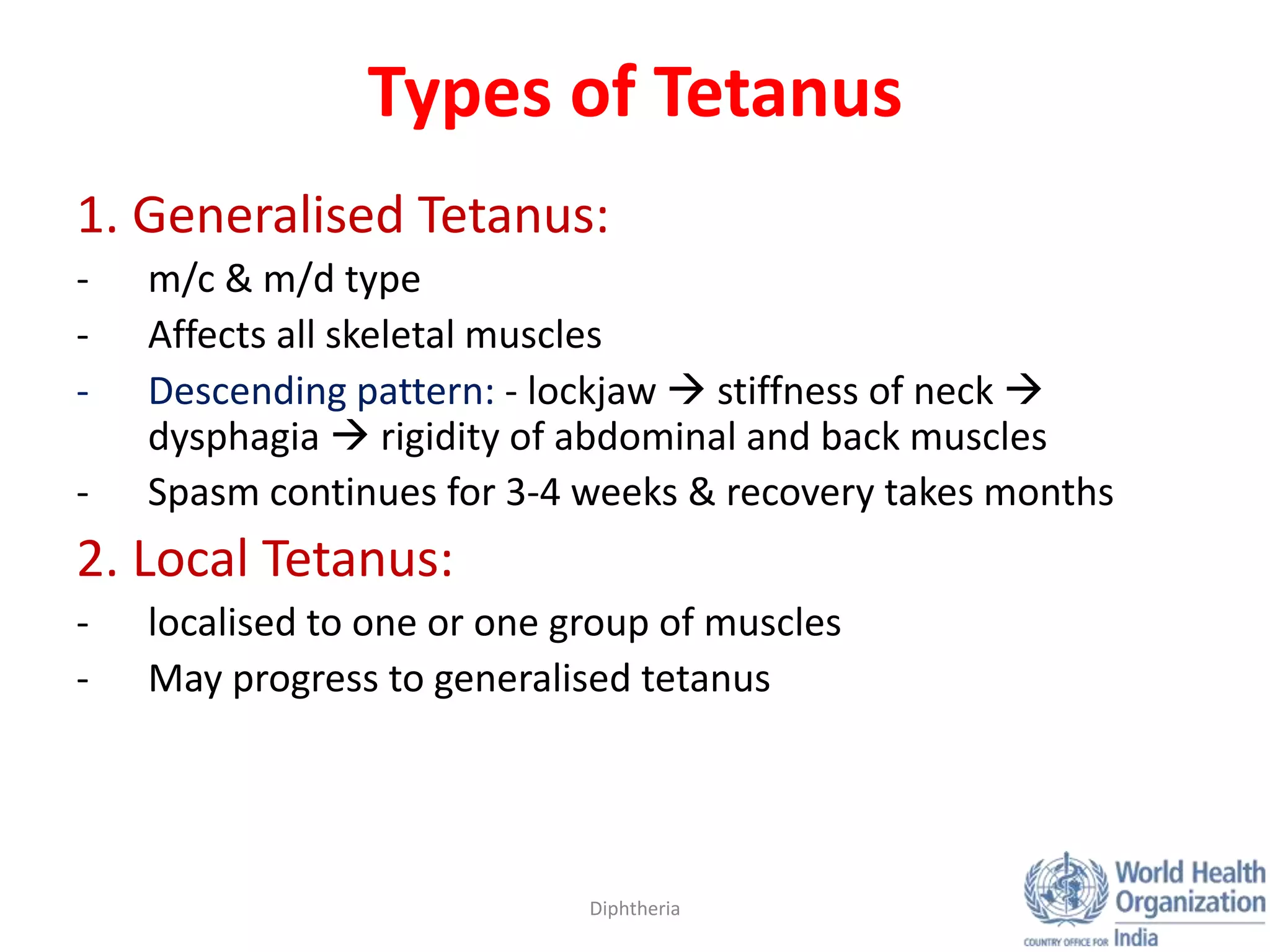 Types of Tetanus

1. Generalised Tetanus:

- m/c & m/d type
- Affects all skeletal muscles
- Descending pattern: - lockjaw → stiffness of neck → dysphagia → rigidity of abdominal and back muscles
- Spasm continues for 3-4 weeks & recovery takes months

2. Local Tetanus:

- localised to one or one group of muscles
- May progress to generalised tetanus

Diphtheria

World Health Organization
COUNTRY OFFICE FOR India